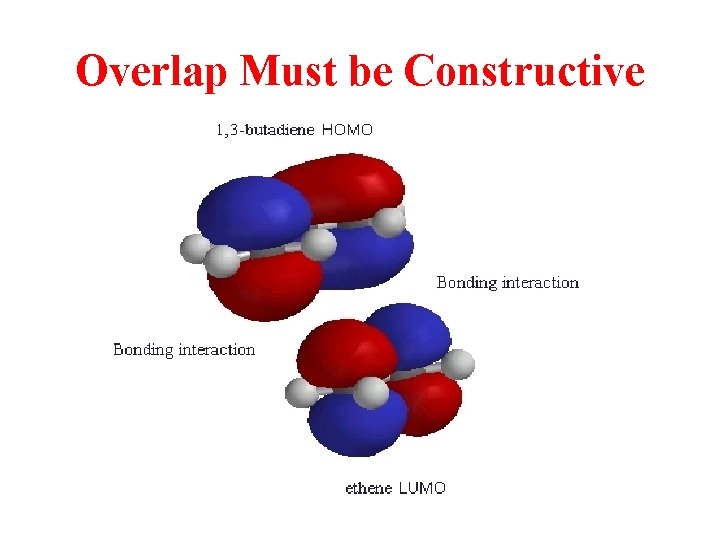 Overlap Must be Constructive

1,3-butadiene HOMO

Bonding interaction

Bonding interaction

ethene LUMO